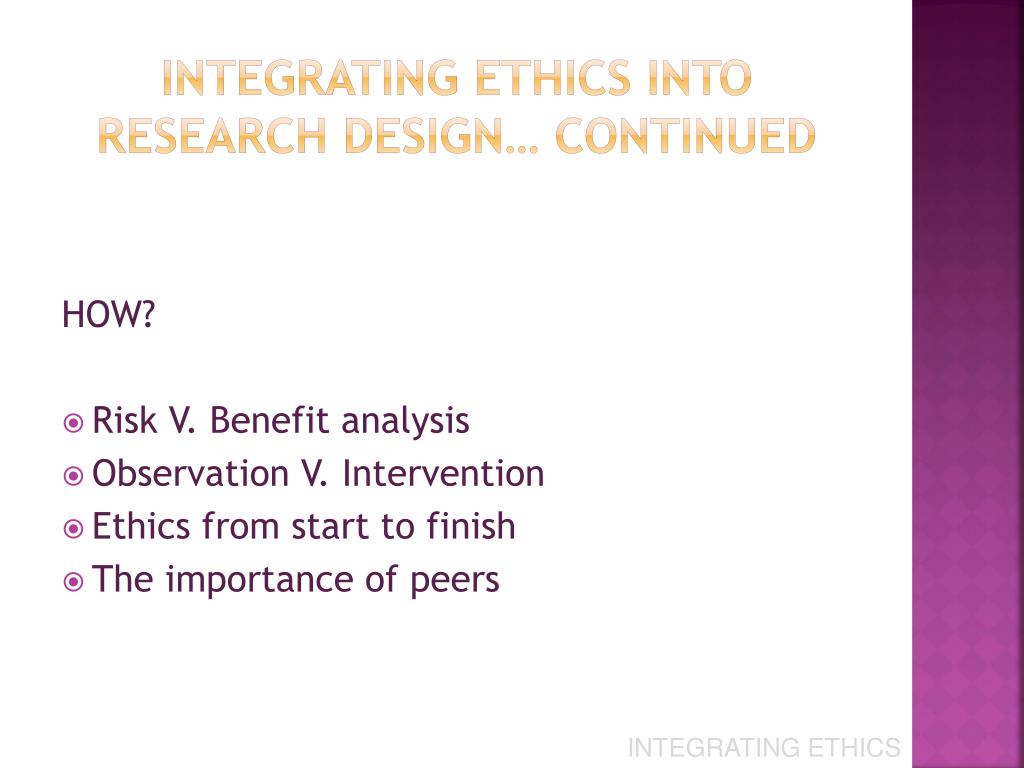 INTEGRATING ETHICS INTO RESEARCH DESIGN… CONTINUED

HOW?

Risk V. Benefit analysis
Observation V. Intervention
Ethics from start to finish
The importance of peers

INTEGRATING ETHICS